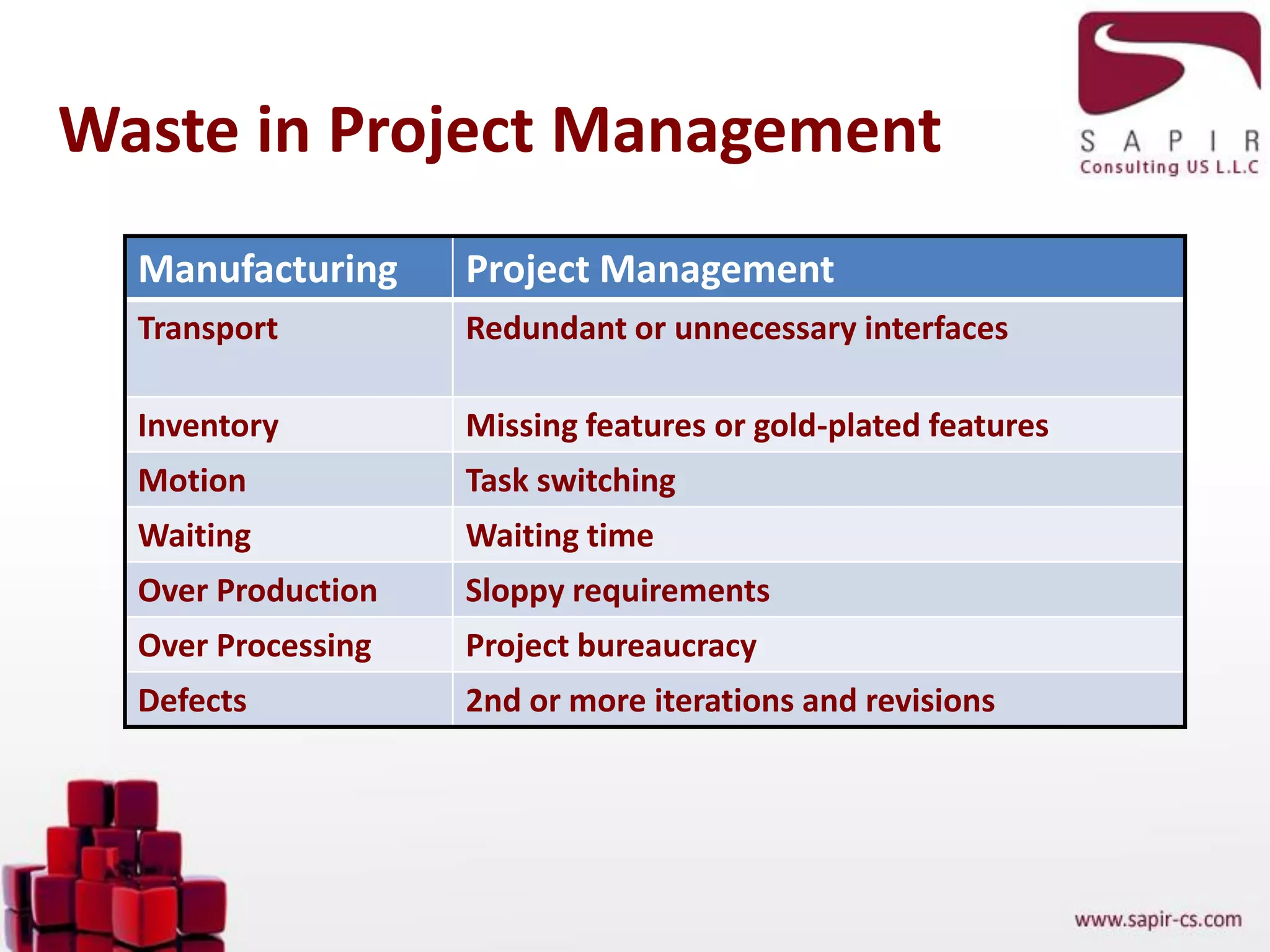 Waste in Project Management

S A P I R
Consulting US L.L.C

| Manufacturing | Project Management |
|---|---|
| Transport | Redundant or unnecessary interfaces |
| Inventory | Missing features or gold-plated features |
| Motion | Task switching |
| Waiting | Waiting time |
| Over Production | Sloppy requirements |
| Over Processing | Project bureaucracy |
| Defects | 2nd or more iterations and revisions |

www.sapir-cs.com